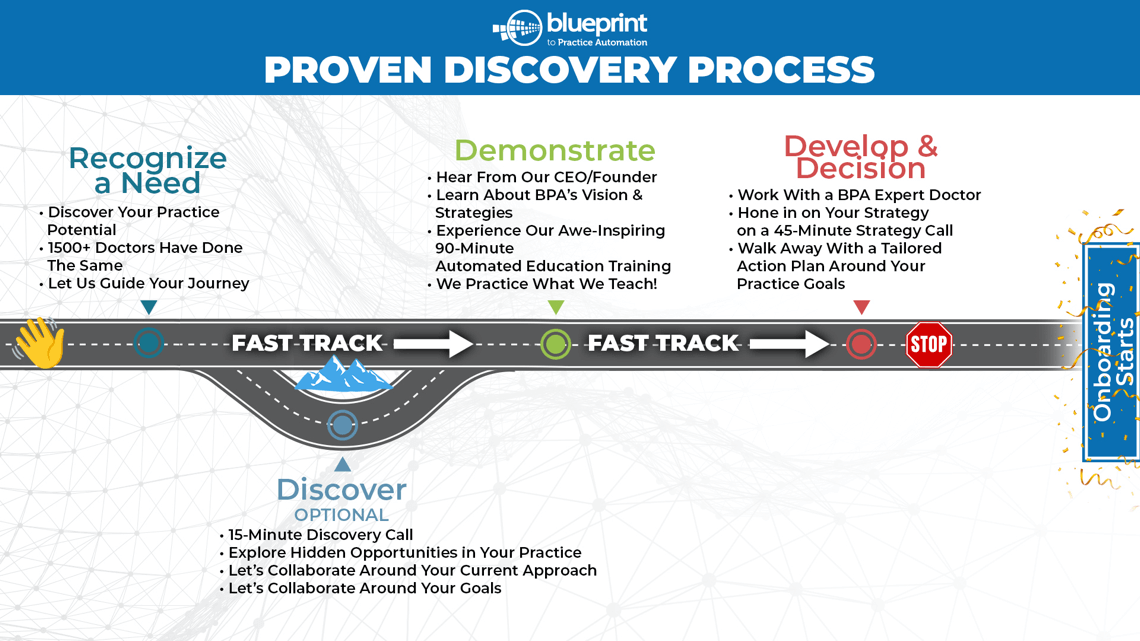 blueprint
to Practice Automation

PROVEN DISCOVERY PROCESS

Recognize a Need
• Discover Your Practice Potential
• 1500+ Doctors Have Done The Same
• Let Us Guide Your Journey

Demonstrate
• Hear From Our CEO/Founder
• Learn About BPA's Vision & Strategies
• Experience Our Awe-Inspiring 90-Minute Automated Education Training
• We Practice What We Teach!

Develop & Decision
• Work With a BPA Expert Doctor
• Hone in on Your Strategy on a 45-Minute Strategy Call
• Walk Away With a Tailored Action Plan Around Your Practice Goals

FAST TRACK

FAST TRACK

STOP

Onboarding Starts

Discover
OPTIONAL
• 15-Minute Discovery Call
• Explore Hidden Opportunities in Your Practice
• Let's Collaborate Around Your Current Approach
• Let's Collaborate Around Your Goals